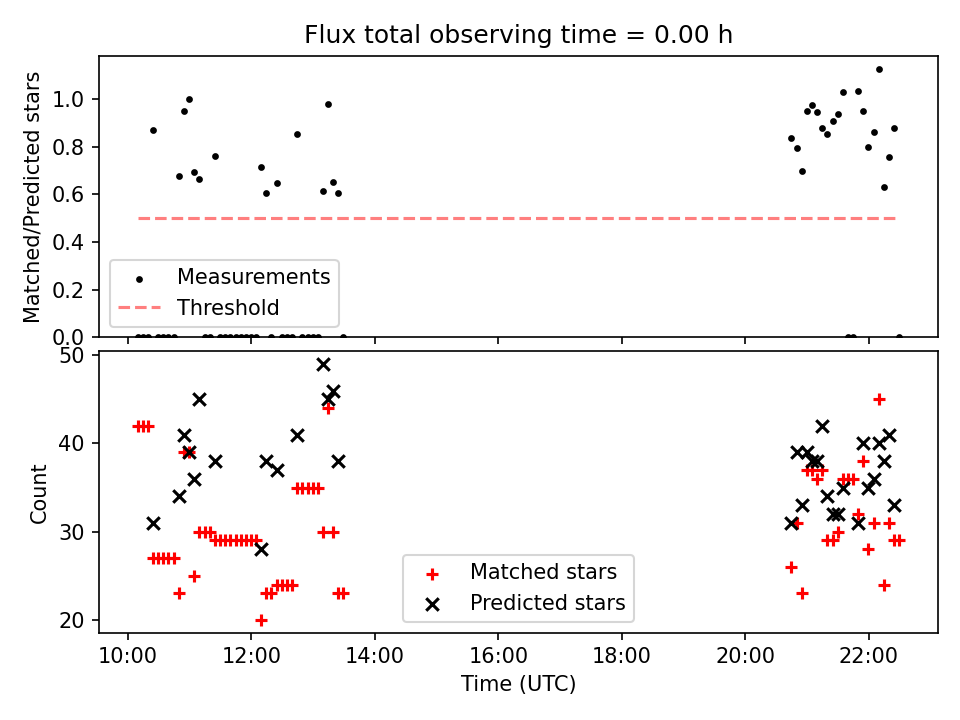 Flux total observing time = 0.00 h

Matched/Predicted stars

1.0
0.8
0.6
0.4
0.2
0.0

Measurements
Threshold

Count

50
40
30
20

Matched stars
Predicted stars

10:00
12:00
14:00
16:00
18:00
20:00
22:00

Time (UTC)